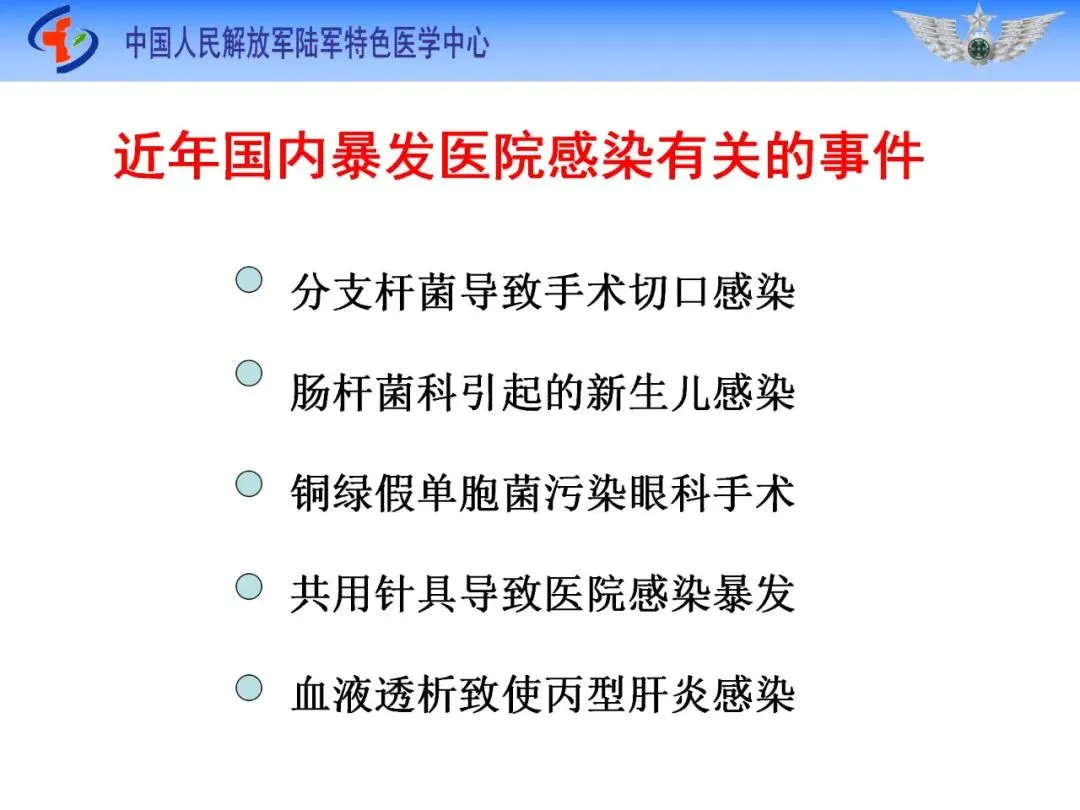 中国人民解放军陆军特色医学中心

近年国内暴发医院感染有关的事件

分支杆菌导致手术切口感染

肠杆菌科引起的新生儿感染

铜绿假单胞菌污染眼科手术

共用针具导致医院感染暴发

血液透析致使丙型肝炎感染